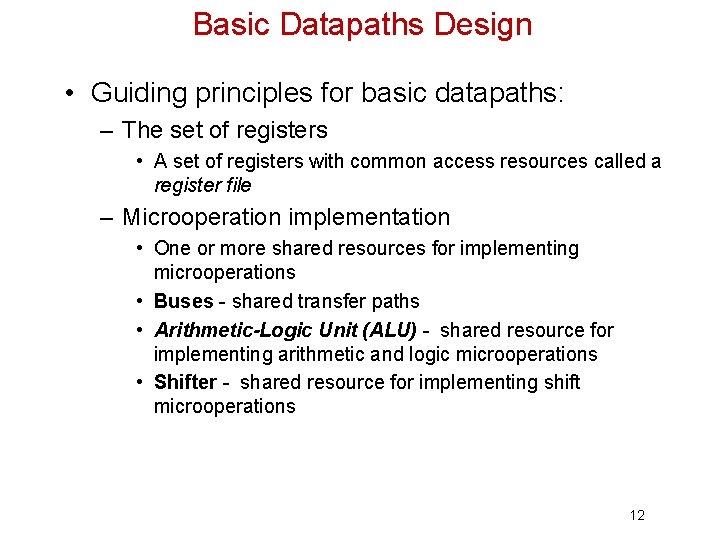 Basic Datapaths Design

• Guiding principles for basic datapaths:
– The set of registers
• A set of registers with common access resources called a register file
– Microoperation implementation
• One or more shared resources for implementing microoperations
• Buses - shared transfer paths
• Arithmetic-Logic Unit (ALU) - shared resource for implementing arithmetic and logic microoperations
• Shifter - shared resource for implementing shift microoperations

12